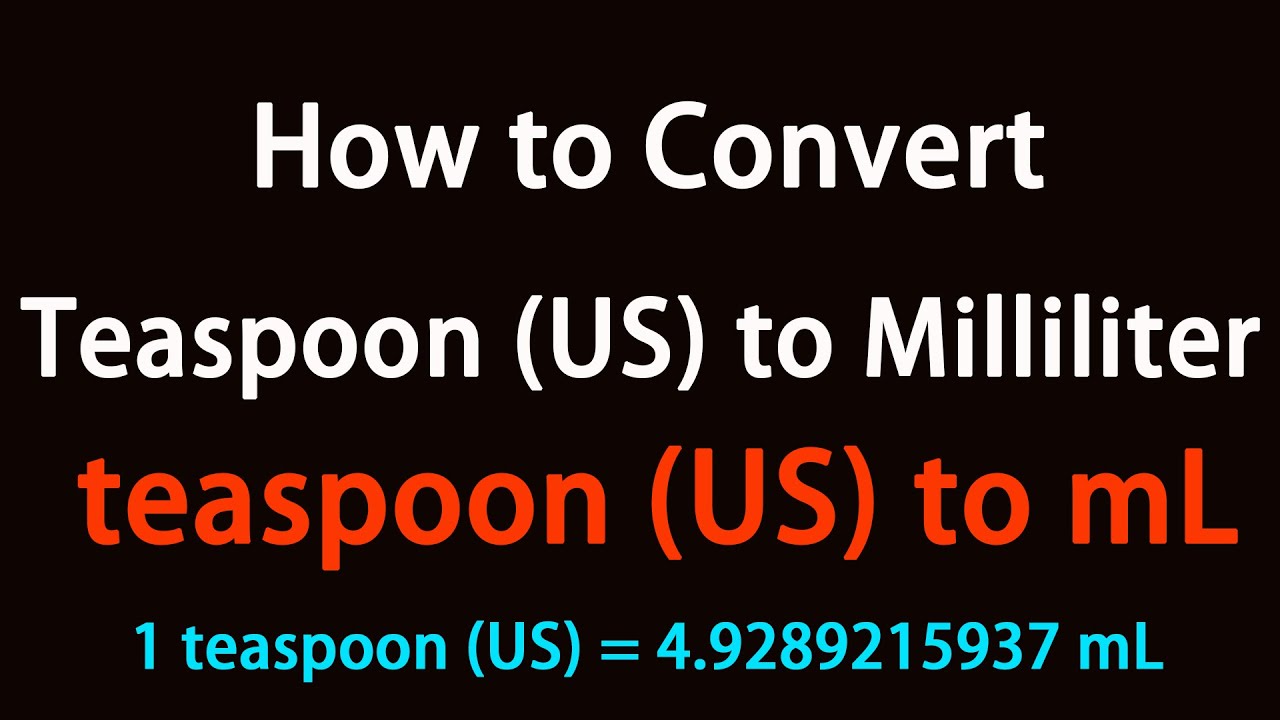 How to Convert

Teaspoon (US) to Milliliter

teaspoon (US) to mL

1 teaspoon (US) = 4.9289215937 mL